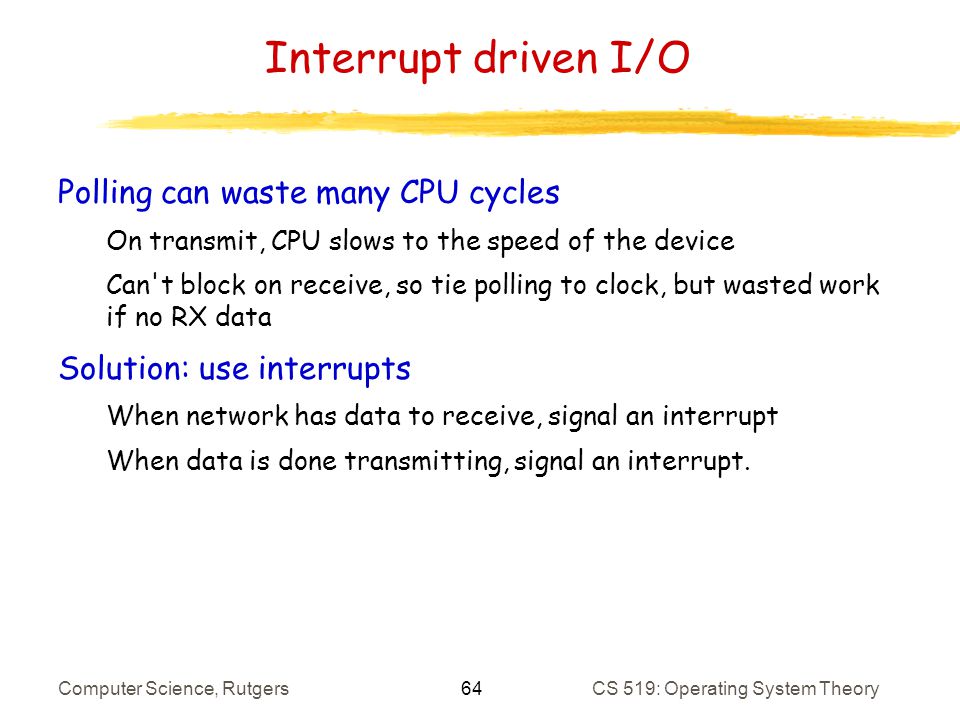 Interrupt driven I/O

Polling can waste many CPU cycles

On transmit, CPU slows to the speed of the device

Can't block on receive, so tie polling to clock, but wasted work if no RX data

Solution: use interrupts

When network has data to receive, signal an interrupt

When data is done transmitting, signal an interrupt.

Computer Science, Rutgers

64

CS 519: Operating System Theory